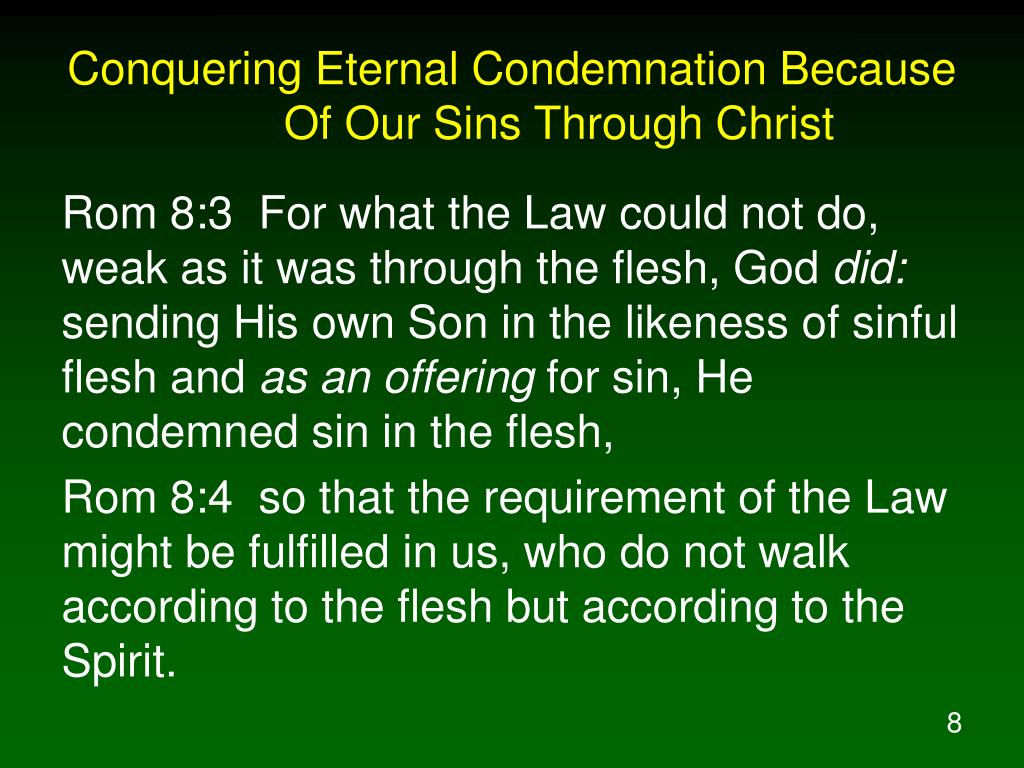 Conquering Eternal Condemnation Because Of Our Sins Through Christ

Rom 8:3 For what the Law could not do, weak as it was through the flesh, God did: sending His own Son in the likeness of sinful flesh and as an offering for sin, He condemned sin in the flesh,

Rom 8:4 so that the requirement of the Law might be fulfilled in us, who do not walk according to the flesh but according to the Spirit.

8